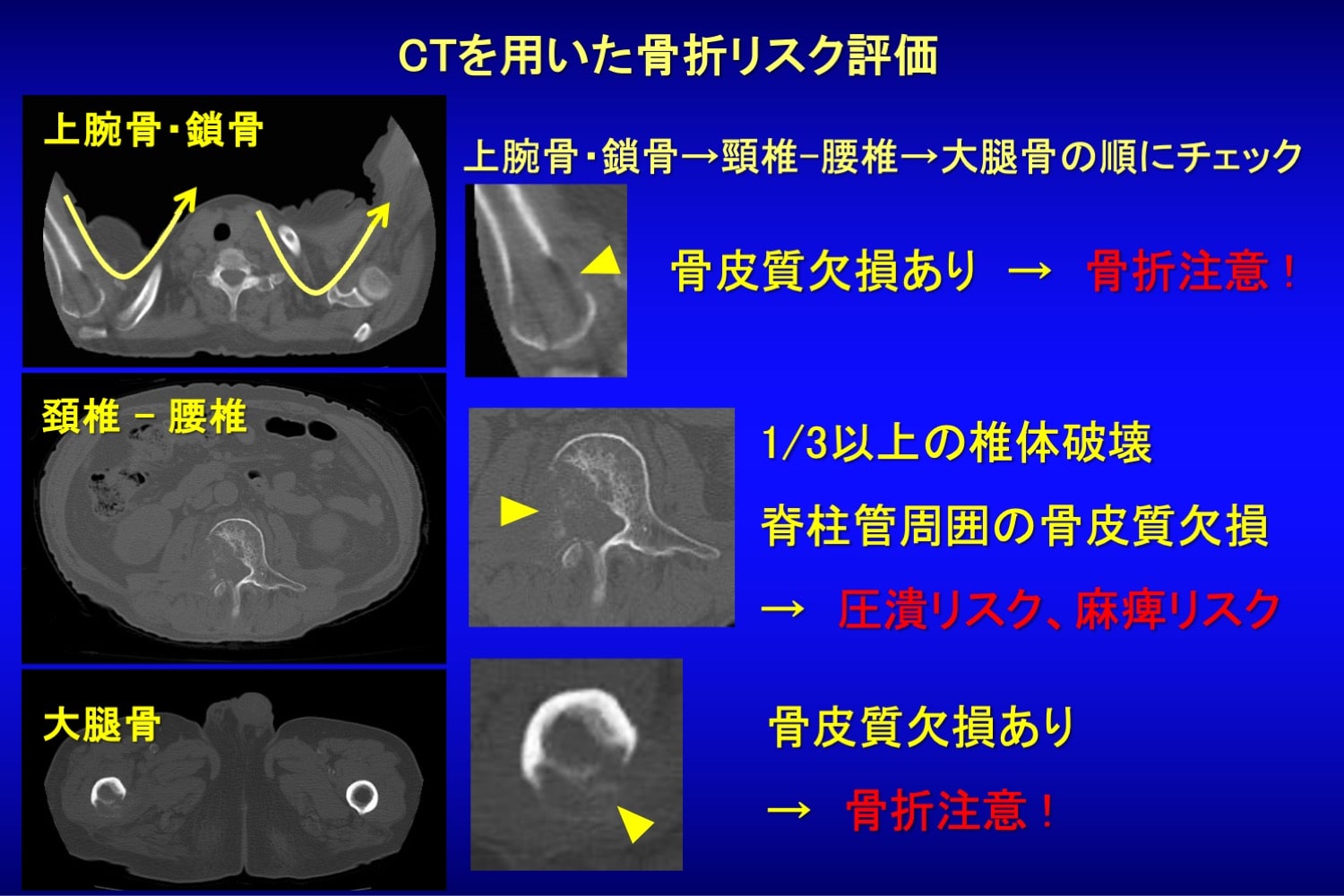 CTを用いた骨折リスク評価

上腕骨・鎖骨

上腕骨・鎖骨→頚椎−腰椎→大腿骨の順にチェック

骨皮質欠損あり → 骨折注意！

頚椎 − 腰椎

1/3以上の椎体破壊

脊柱管周囲の骨皮質欠損

→ 圧潰リスク、麻痺リスク

大腿骨

骨皮質欠損あり

→ 骨折注意！